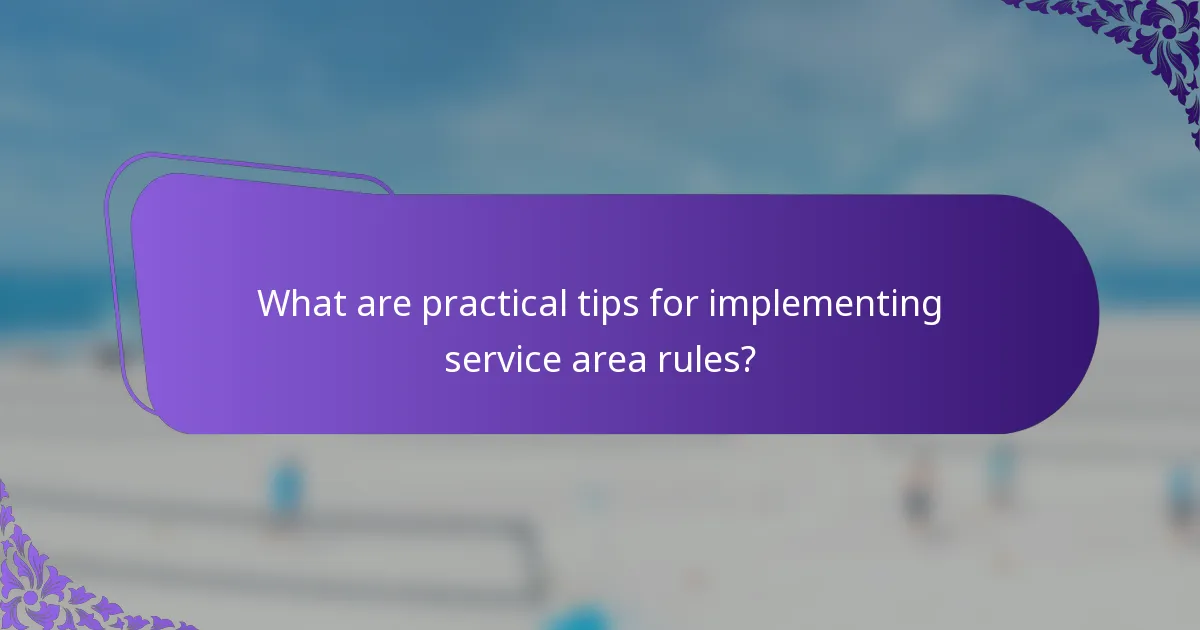 What are practical tips for implementing service area rules?